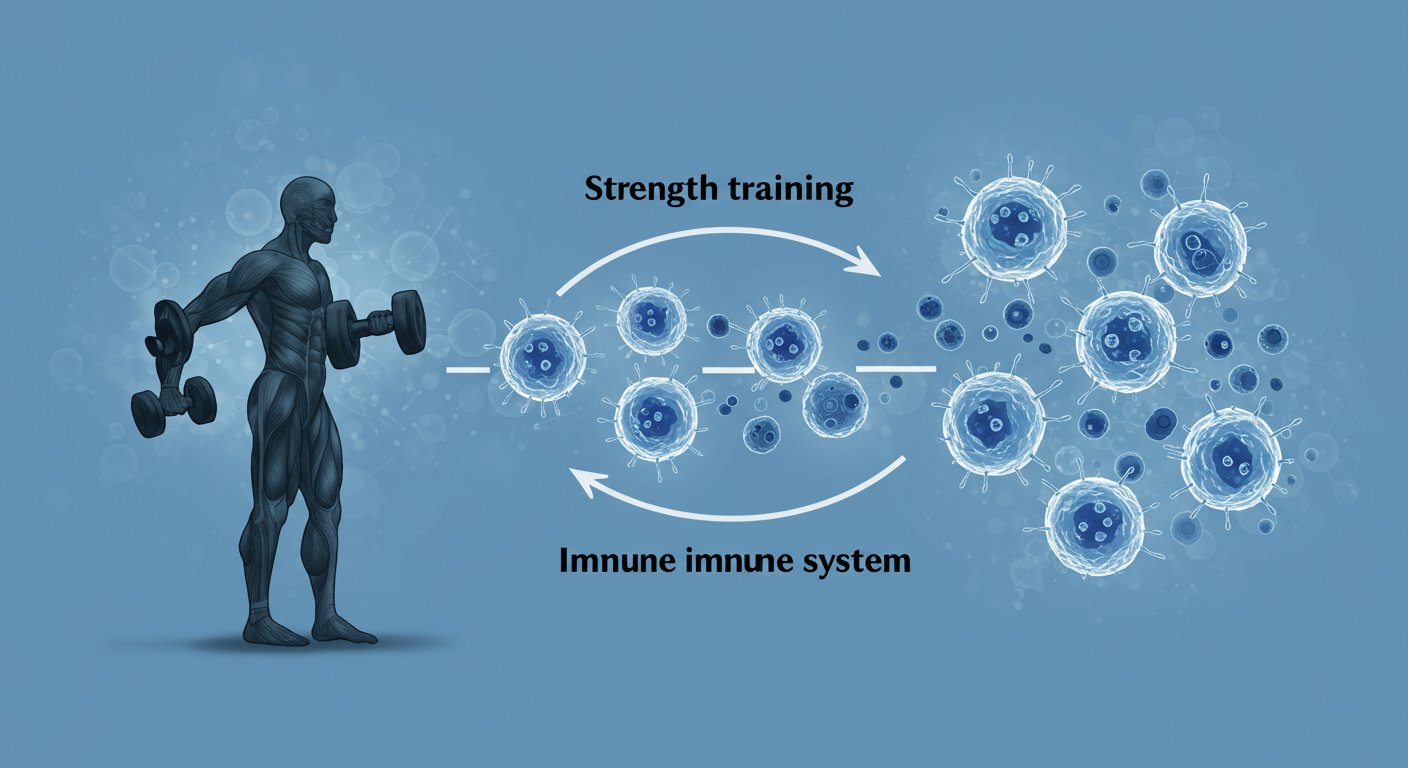 Strength training

Imnune imnune system